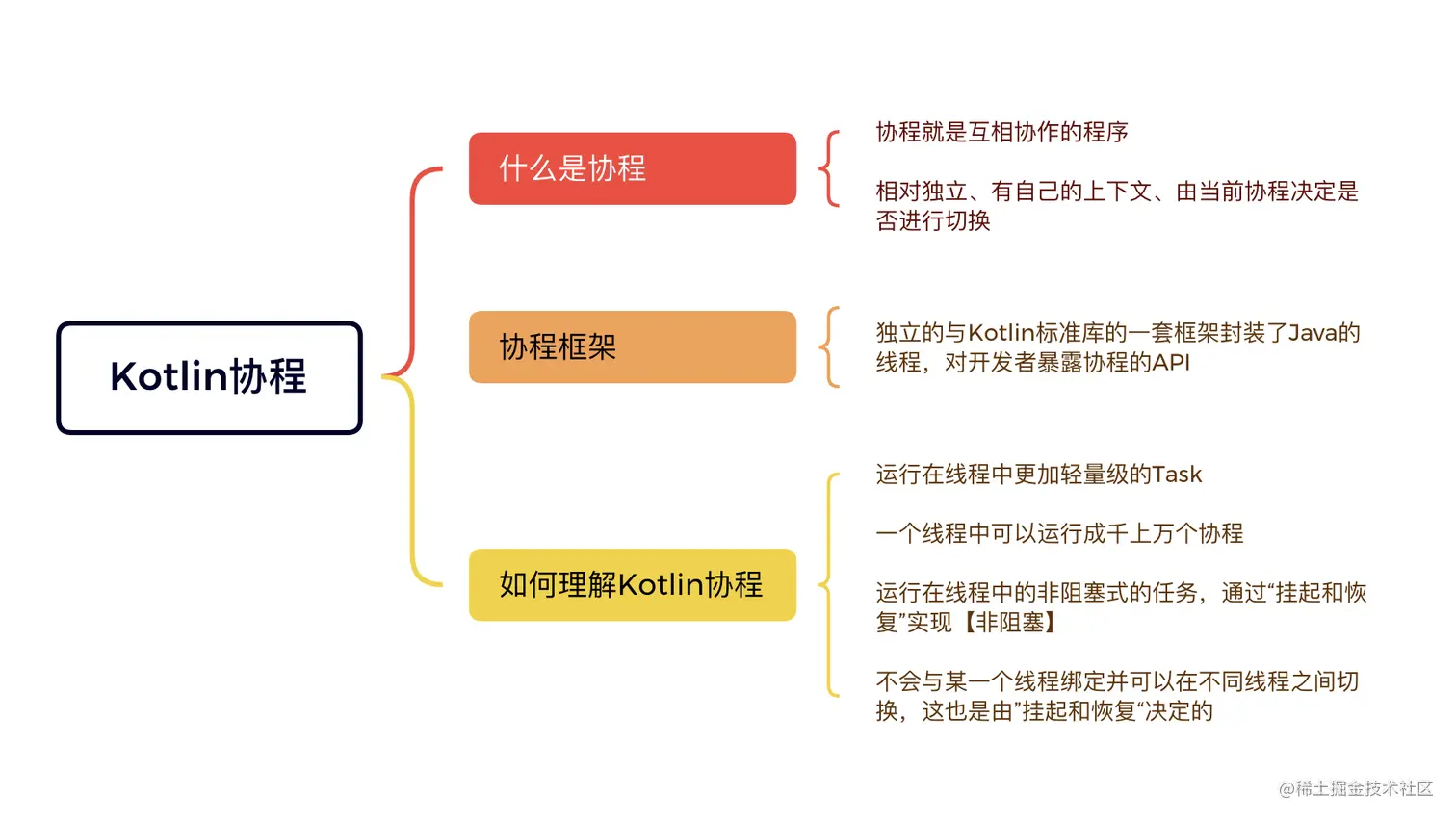 Kotlin协程

什么是协程

协程就是互相协作的程序

相对独立、有自己的上下文、由当前协程决定是否进行切换

协程框架

独立的与Kotlin标准库的一套框架封装了Java的线程，对开发者暴露协程的API

如何理解Kotlin协程

运行在线程中更加轻量级的Task

一个线程中可以运行成千上万个协程

运行在线程中的非阻塞式的任务，通过“挂起和恢复”实现【非阻塞】

不会与某一个线程绑定并可以在不同线程之间切换，这也是由”挂起和恢复“决定的

@稀土掘金技术社区